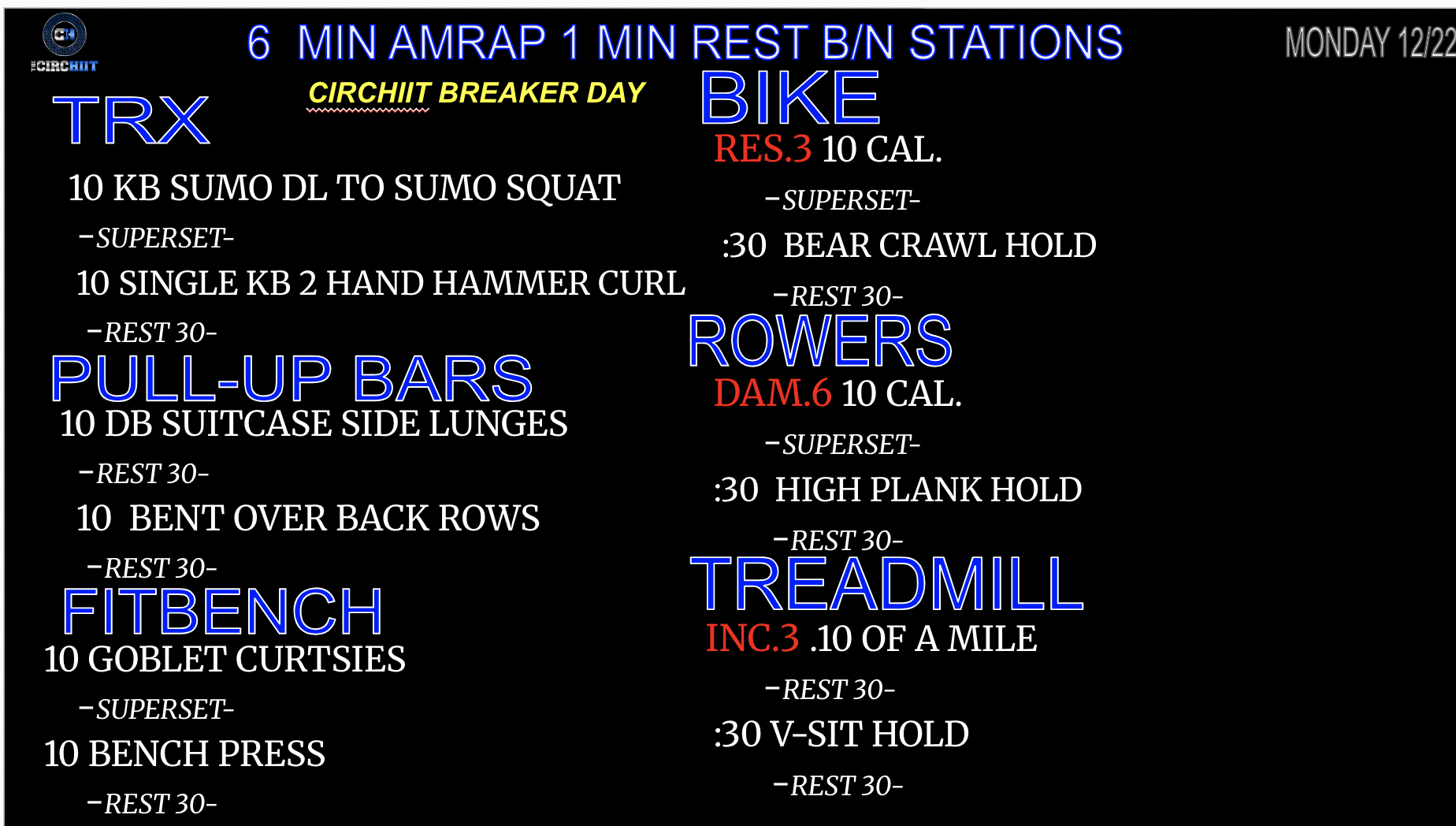 CH
THE CIRCHIIT

6 MIN AMRAP 1 MIN REST B/N STATIONS

MONDAY 12/22

CIRCHIIT BREAKER DAY

TRX

10 KB SUMO DL TO SUMO SQUAT

-SUPERSET-

10 SINGLE KB 2 HAND HAMMER CURL

-REST 30-

PULL-UP BARS

10 DB SUITCASE SIDE LUNGES

-REST 30-

10 BENT OVER BACK ROWS

-REST 30-

FITBENCH

10 GOBLET CURTSIES

-SUPERSET-

10 BENCH PRESS

-REST 30-

BIKE

RES.3 10 CAL.

-SUPERSET-

:30 BEAR CRAWL HOLD

-REST 30-

ROWERS

DAM.6 10 CAL.

-SUPERSET-

:30 HIGH PLANK HOLD

-REST 30-

TREADMILL

INC.3 .10 OF A MILE

-REST 30-

:30 V-SIT HOLD

-REST 30-